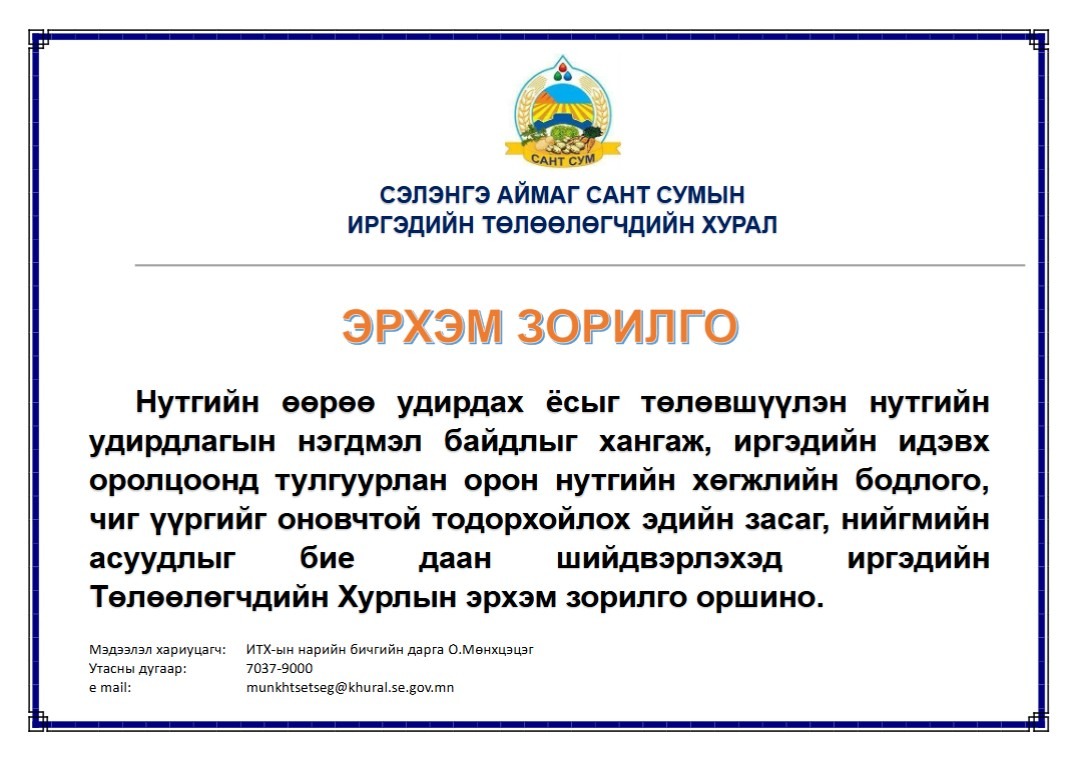 САНТ СУМ

СЭЛЭНГЭ АЙМАГ САНТ СУМЫН
ИРГЭДИЙН ТӨЛӨӨЛӨГЧДИЙН ХУРАЛ

ЭРХЭМ ЗОРИЛГО

Нутгийн өөрөө удирдах ёсыг төлөвшүүлэн нутгийн удирдлагын нэгдмэл байдлыг хангаж, иргэдийн идэвх оролцоонд тулгуурлан орон нутгийн хөгжлийн бодлого, чиг үүргийг оновчтой тодорхойлох эдийн засаг, нийгмийн асуудлыг бие даан шийдвэрлэхэд иргэдийн Төлөөлөгчдийн Хурлын эрхэм зорилго оршино.

Мэдээлэл хариуцагч: ИТХ-ын нарийн бичгийн дарга О.Мөнхцэцэг
Утасны дугаар: 7037-9000
e mail: munkhtsetseg@khural.se.gov.mn